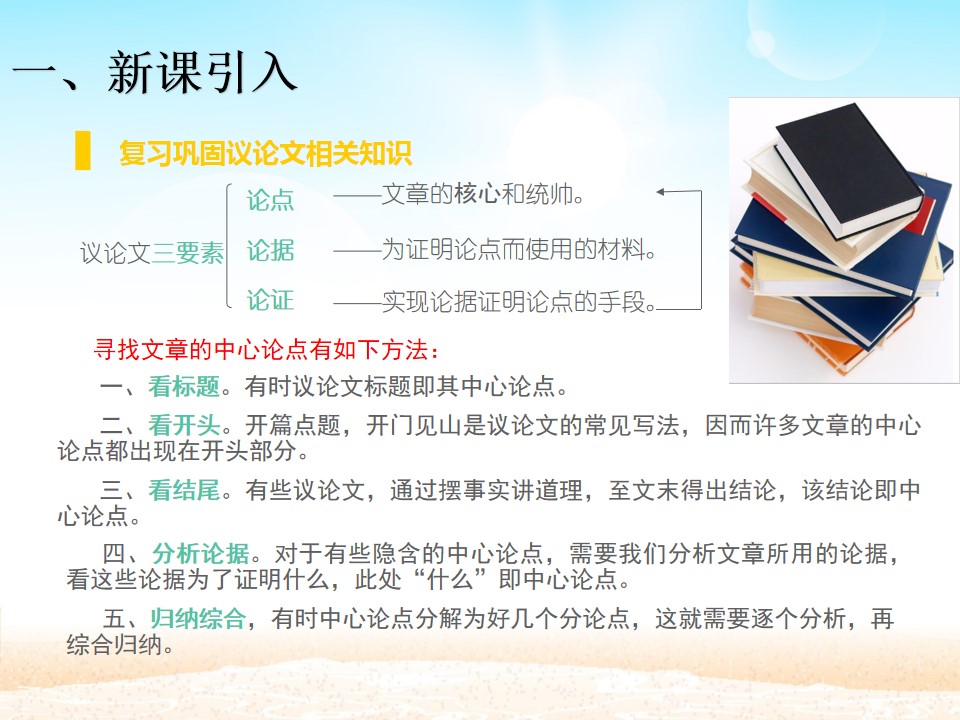 一、新课引入

复习巩固议论文相关知识

议论文三要素
论点 ——文章的核心和统帅。
论据 ——为证明论点而使用的材料。
论证 ——实现论据证明论点的手段。

寻找文章的中心论点有如下方法：

一、看标题。有时议论文标题即其中心论点。

二、看开头。开篇点题，开门见山是议论文的常见写法，因而许多文章的中心论点都出现在开头部分。

三、看结尾。有些议论文，通过摆事实讲道理，至文末得出结论，该结论即中心论点。

四、分析论据。对于有些隐含的中心论点，需要我们分析文章所用的论据，看这些论据为了证明什么，此处“什么”即中心论点。

五、归纳综合，有时中心论点分解为好几个分论点，这就需要逐个分析，再综合归纳。